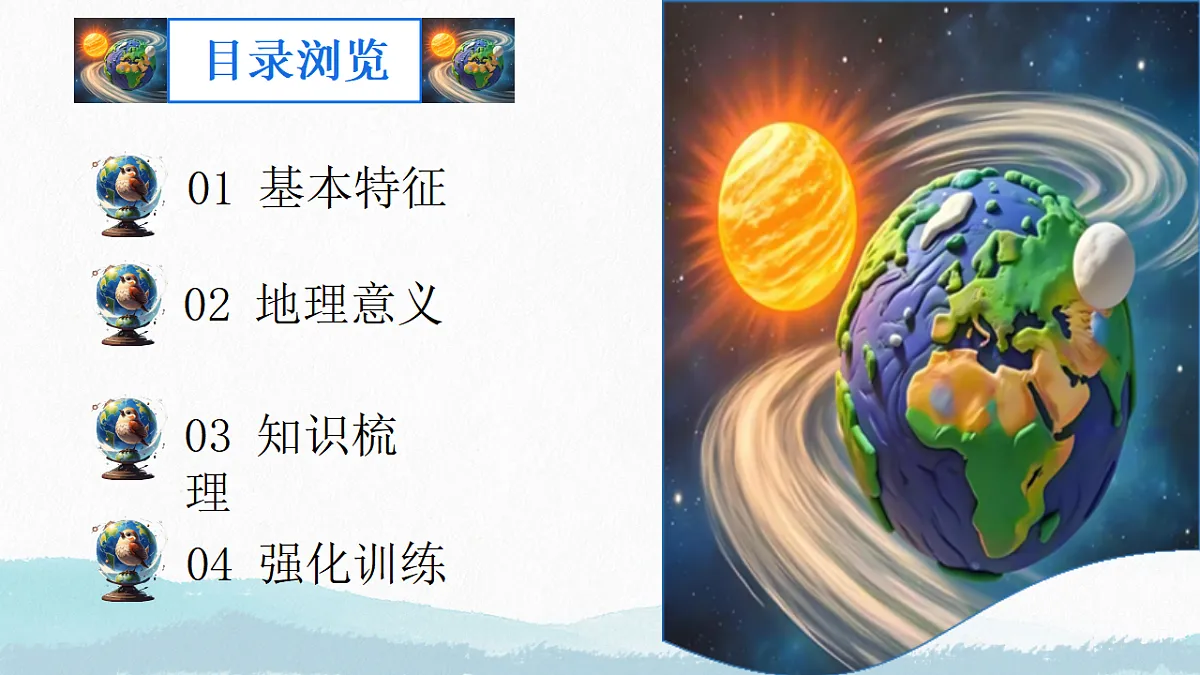 目录浏览

01 基本特征

02 地理意义

03 知识梳理

04 强化训练